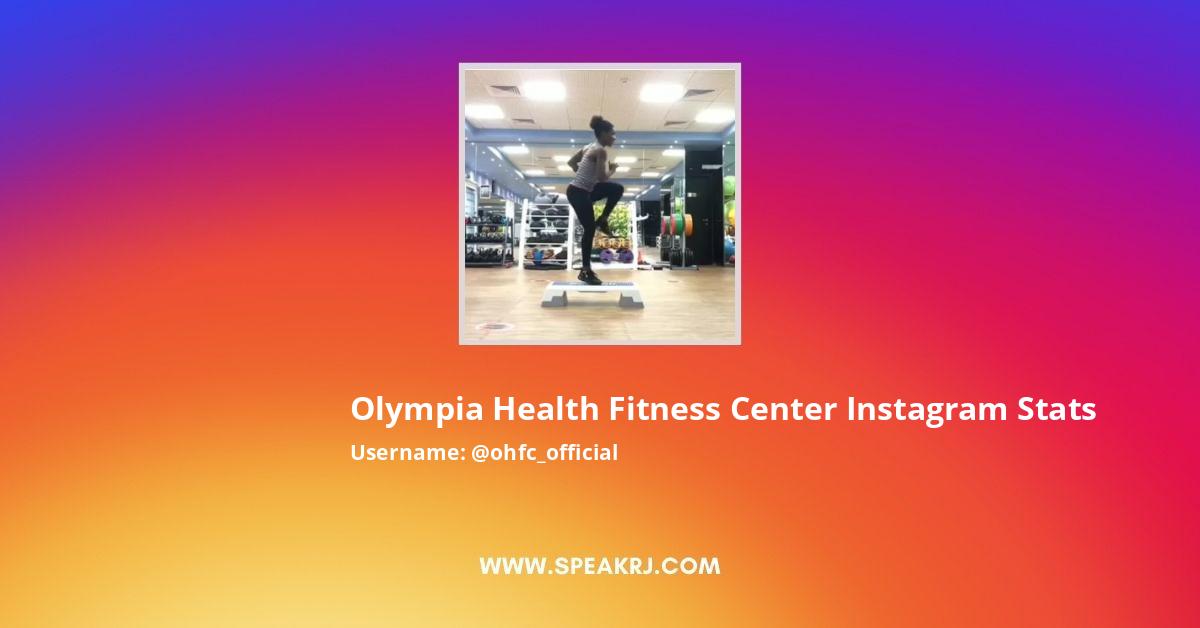 Olympia Health Fitness Center Instagram Stats

Username: @ohfc_official

WWW.SPEAKRJ.COM